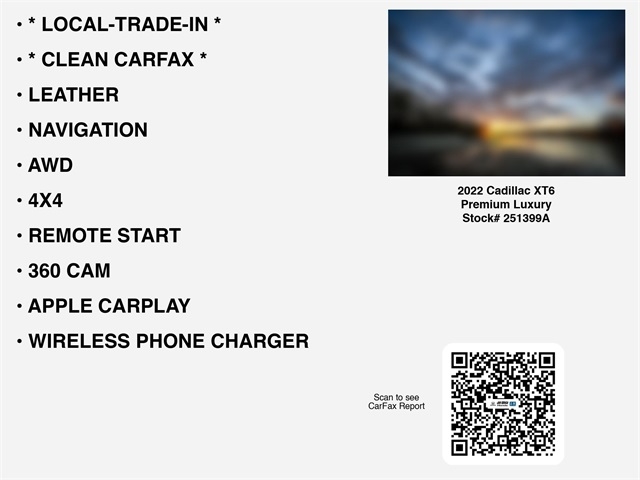 • * LOCAL-TRADE-IN *
• * CLEAN CARFAX *
• LEATHER
• NAVIGATION
• AWD
• 4X4
• REMOTE START
• 360 CAM
• APPLE CARPLAY
• WIRELESS PHONE CHARGER

2022 Cadillac XT6
Premium Luxury
Stock# 251399A

Scan to see
CarFax Report